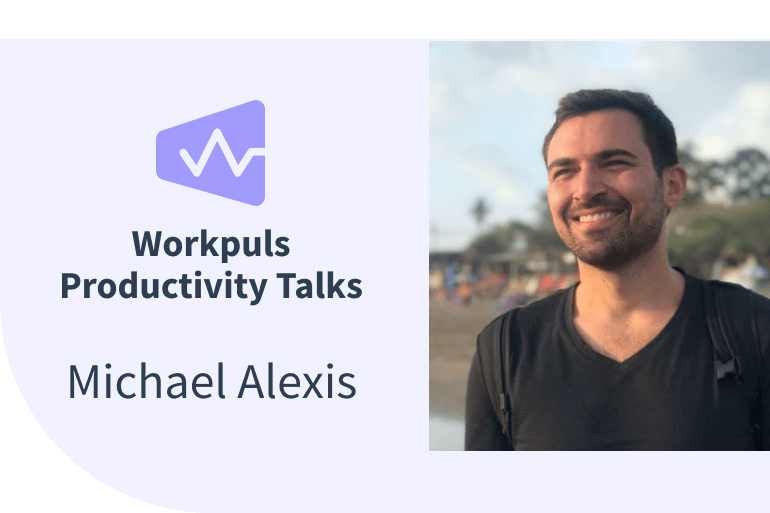 Workpuls Productivity Talks

Michael Alexis